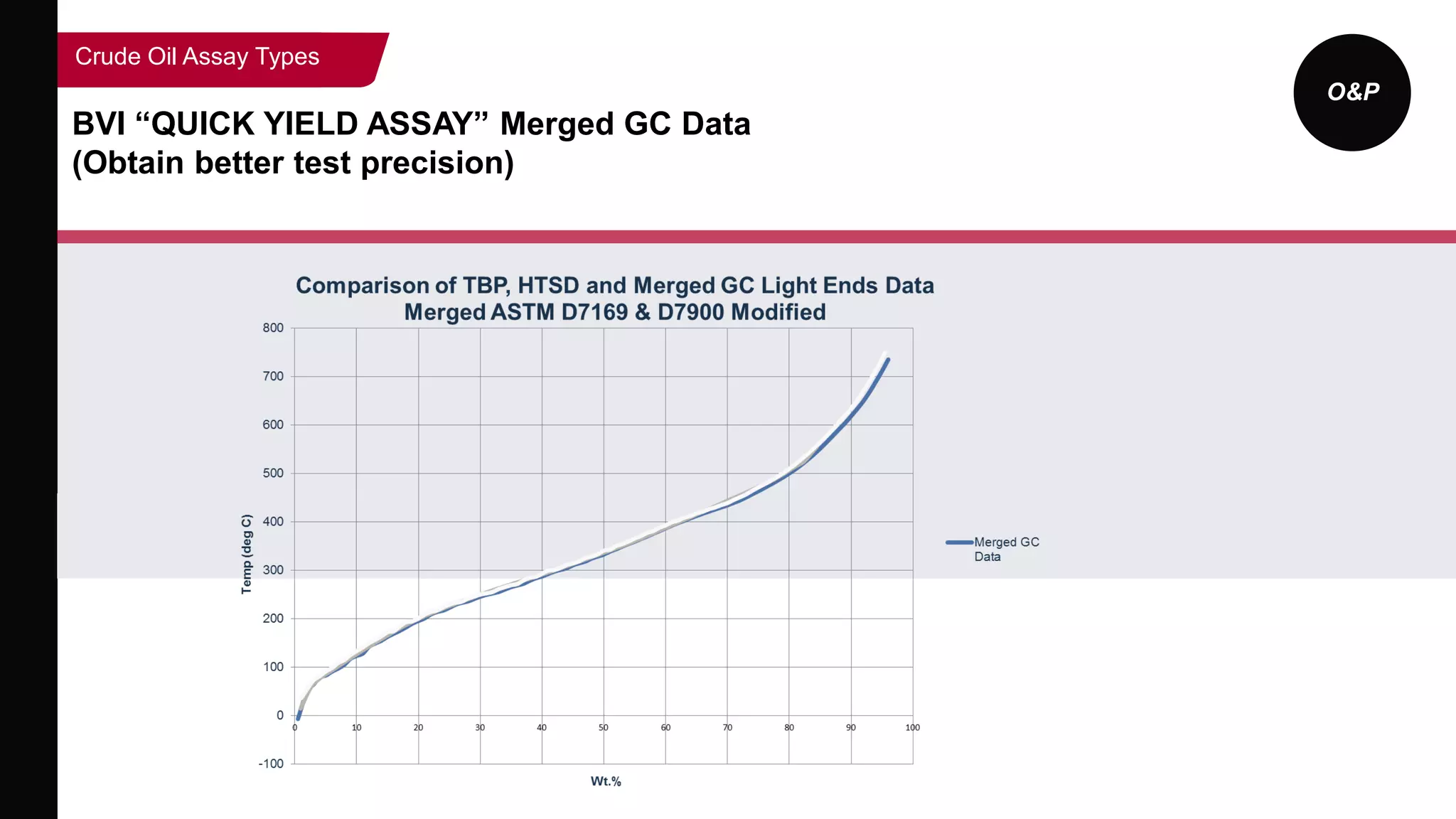 Crude Oil Assay Types

O&P

BVI “QUICK YIELD ASSAY” Merged GC Data
(Obtain better test precision)

Comparison of TBP, HTSD and Merged GC Light Ends Data
Merged ASTM D7169 & D7900 Modified

800
700
600
500
400
300
200
100
0
-100

Temp (deg C)

0 10 20 30 40 50 60 70 80 90 100

Wt.%

Merged GC Data